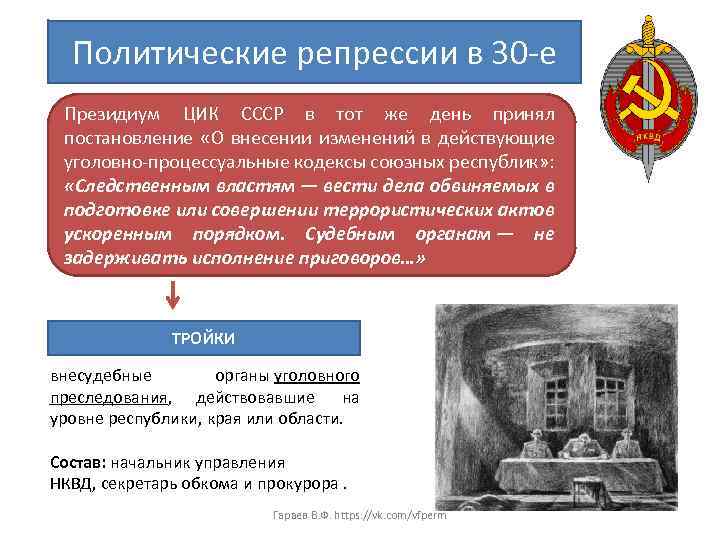 Политические репрессии в 30-е

НКВД

Президиум ЦИК СССР в тот же день принял постановление «О внесении изменений в действующие уголовно-процессуальные кодексы союзных республик»: «Следственным властям — вести дела обвиняемых в подготовке или совершении террористических актов ускоренным порядком. Судебным органам — не задерживать исполнение приговоров…»

ТРОЙКИ

внесудебные органы уголовного преследования, действовавшие на уровне республики, края или области.

Состав: начальник управления НКВД, секретарь обкома и прокурора .

Гараев В.Ф. https://vk.com/vfperm